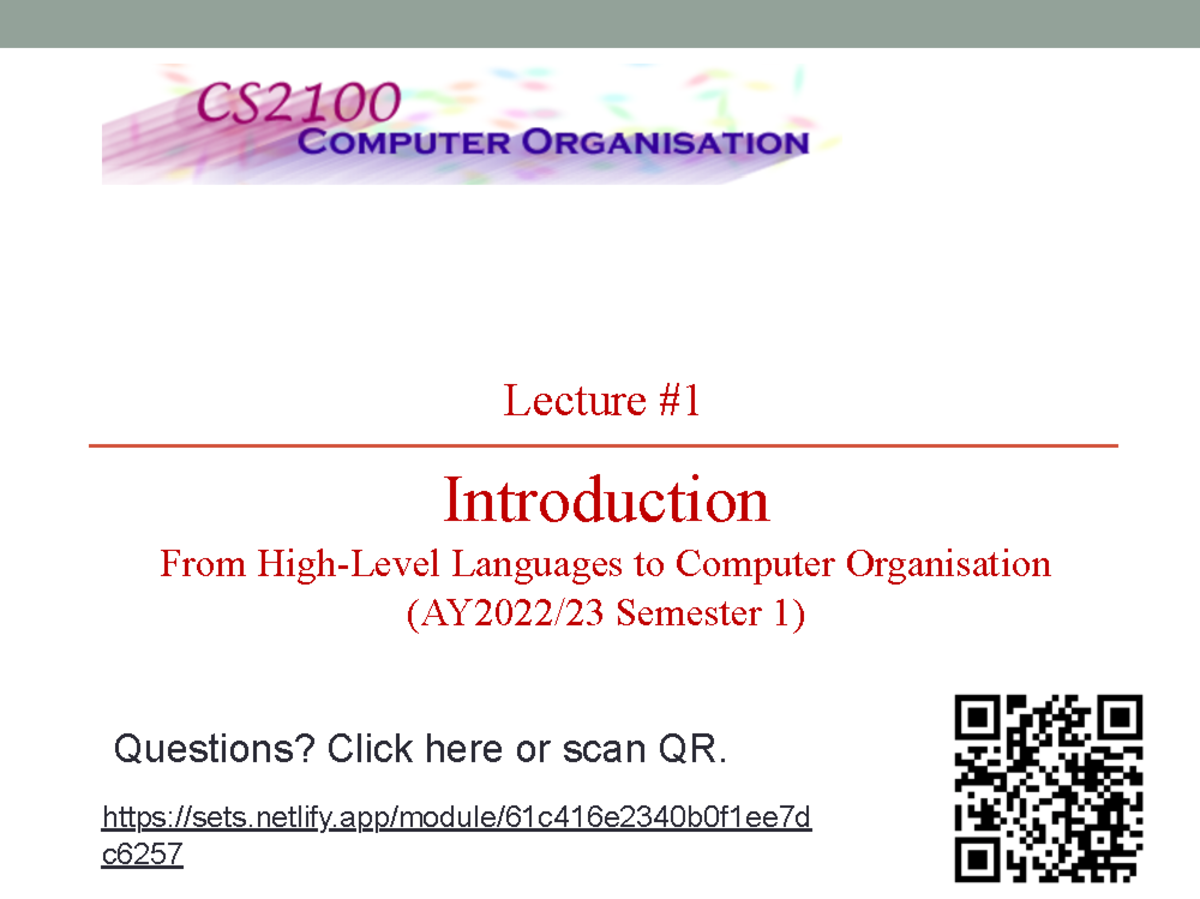 CS2100
COMPUTER ORGANISATION

Lecture #1

Introduction

From High-Level Languages to Computer Organisation
(AY2022/23 Semester 1)

Questions? Click here or scan QR.

https://sets.netlify.app/module/61c416e2340b0f1ee7dc6257